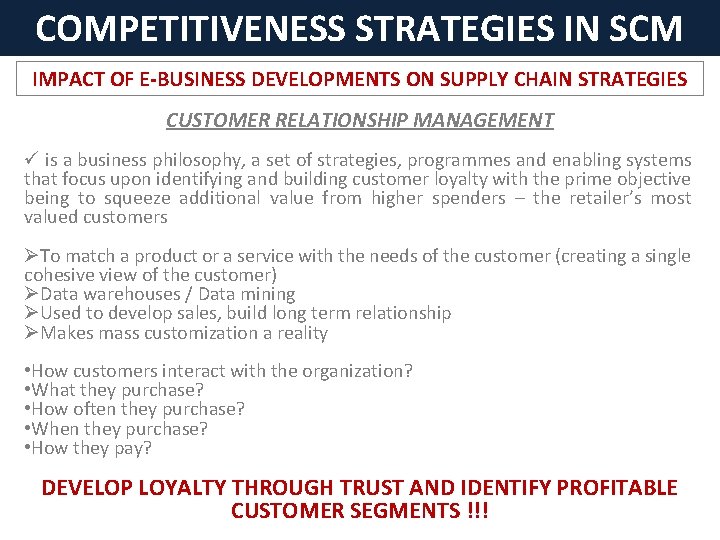 COMPETITIVENESS STRATEGIES IN SCM

IMPACT OF E-BUSINESS DEVELOPMENTS ON SUPPLY CHAIN STRATEGIES

CUSTOMER RELATIONSHIP MANAGEMENT

✓ is a business philosophy, a set of strategies, programmes and enabling systems that focus upon identifying and building customer loyalty with the prime objective being to squeeze additional value from higher spenders – the retailer's most valued customers

➢To match a product or a service with the needs of the customer (creating a single cohesive view of the customer)
➢Data warehouses / Data mining
➢Used to develop sales, build long term relationship
➢Makes mass customization a reality

•How customers interact with the organization?
•What they purchase?
•How often they purchase?
•When they purchase?
•How they pay?

DEVELOP LOYALTY THROUGH TRUST AND IDENTIFY PROFITABLE CUSTOMER SEGMENTS !!!